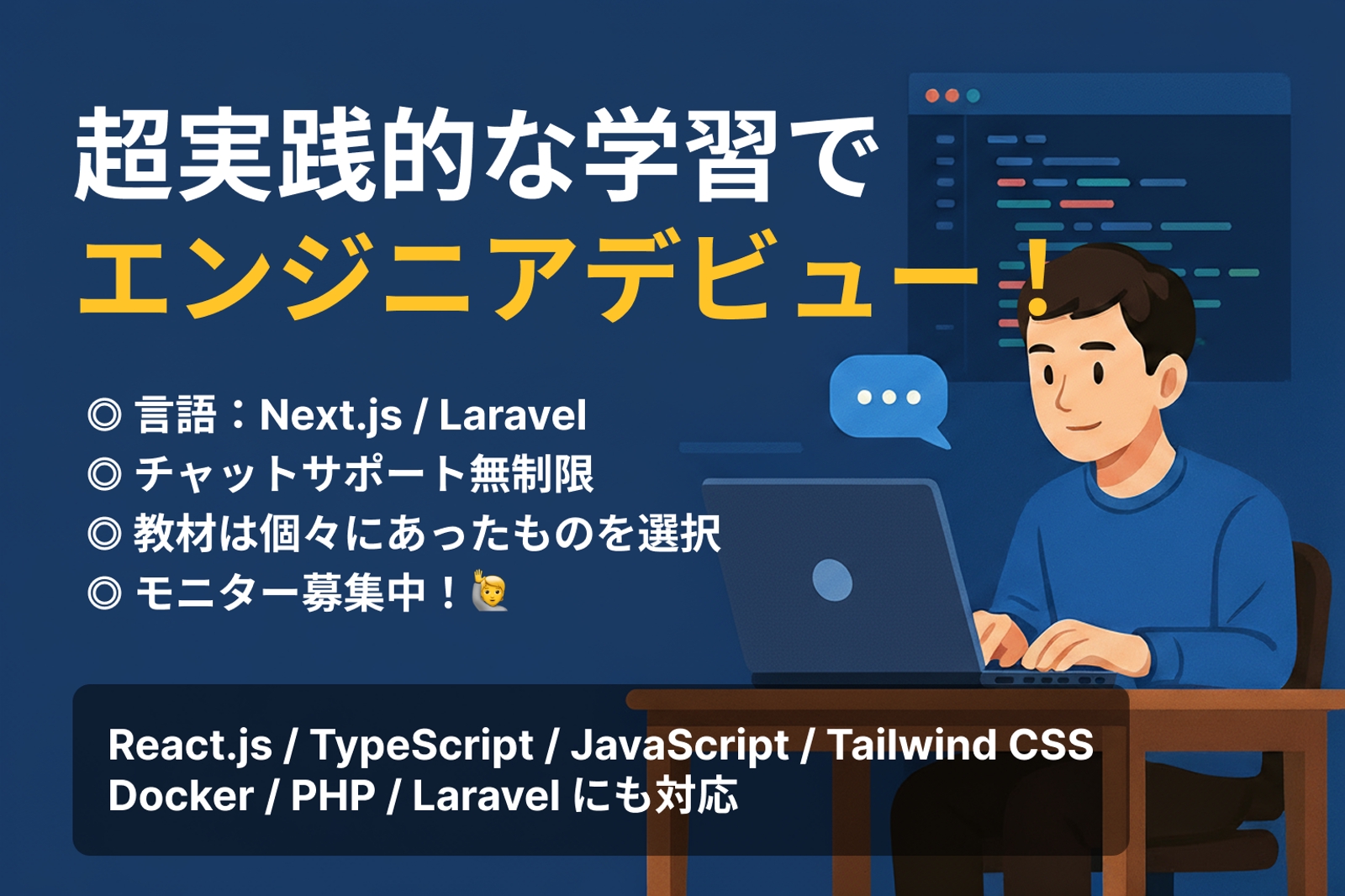 超実践的な学習で
エンジニアデビュー！

◎ 言語：Next.js / Laravel
◎ チャットサポート無制限
◎ 教材は個々にあったものを選択
◎ モニター募集中！🙋

React.js / TypeScript / JavaScript / Tailwind CSS
Docker / PHP / Laravel にも対応